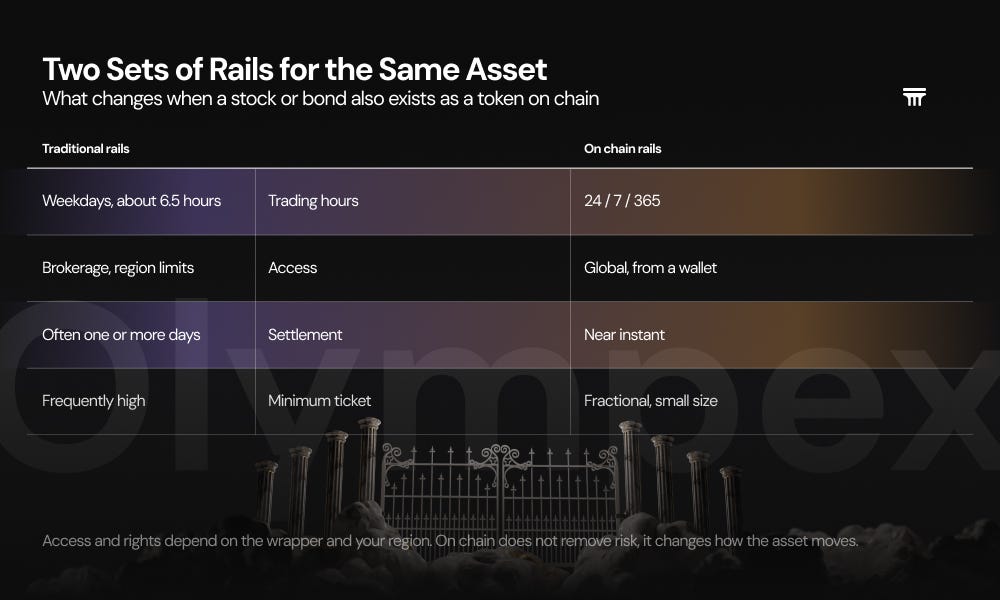 Two Sets of Rails for the Same Asset
What changes when a stock or bond also exists as a token on chain

| Traditional rails | | On chain rails |
|---|---|---|
| Weekdays, about 6.5 hours | Trading hours | 24 / 7 / 365 |
| Brokerage, region limits | Access | Global, from a wallet |
| Often one or more days | Settlement | Near instant |
| Frequently high | Minimum ticket | Fractional, small size |

Olympex

Access and rights depend on the wrapper and your region. On chain does not remove risk, it changes how the asset moves.